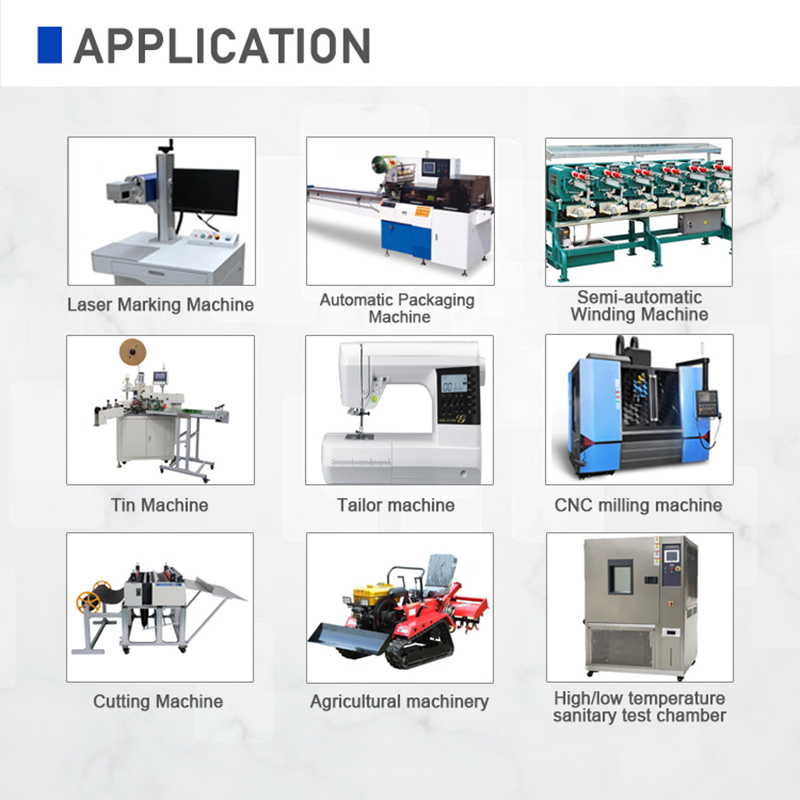 APPLICATION

Laser Marking Machine

Automatic Packaging Machine

Semi-automatic Winding Machine

Tin Machine

Tailor machine

CNC milling machine

Cutting Machine

Agricultural machinery

High/low temperature sanitary test chamber